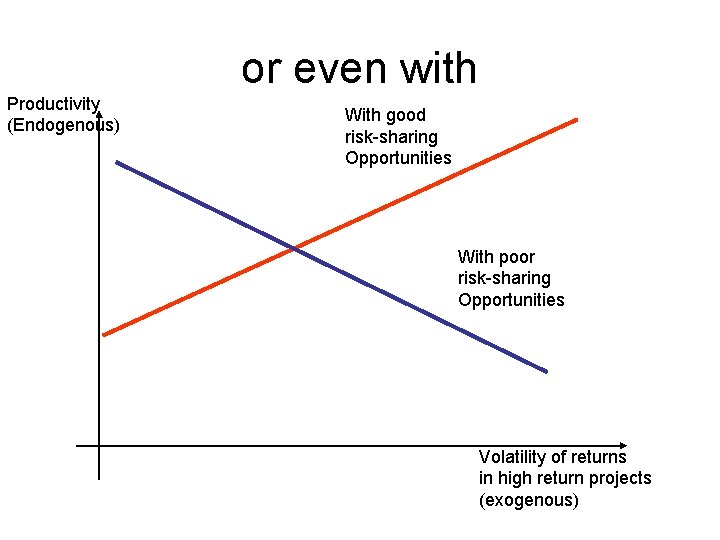 or even with

Productivity
(Endogenous)

With good
risk-sharing
Opportunities

With poor
risk-sharing
Opportunities

Volatility of returns
in high return projects
(exogenous)